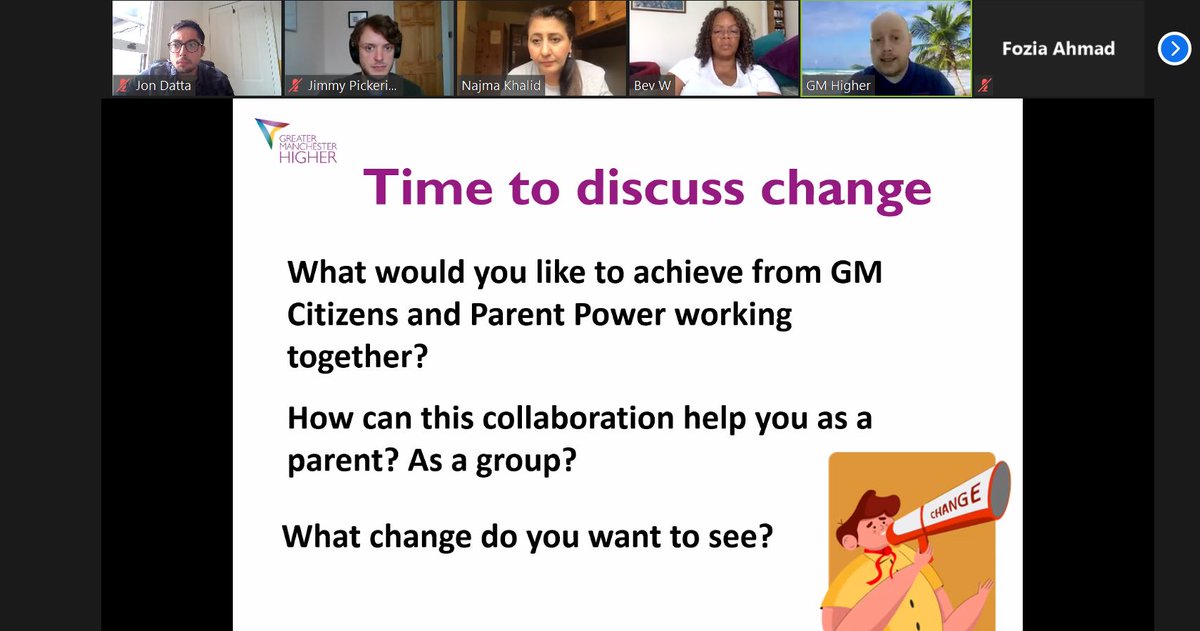 Jon Datta

Jimmy Pickeri...

Najma Khalid

Bev W

GM Higher

Fozia Ahmad

GREATER MANCHESTER HIGHER

Time to discuss change

What would you like to achieve from GM Citizens and Parent Power working together?

How can this collaboration help you as a parent? As a group?

What change do you want to see?

CHANGE